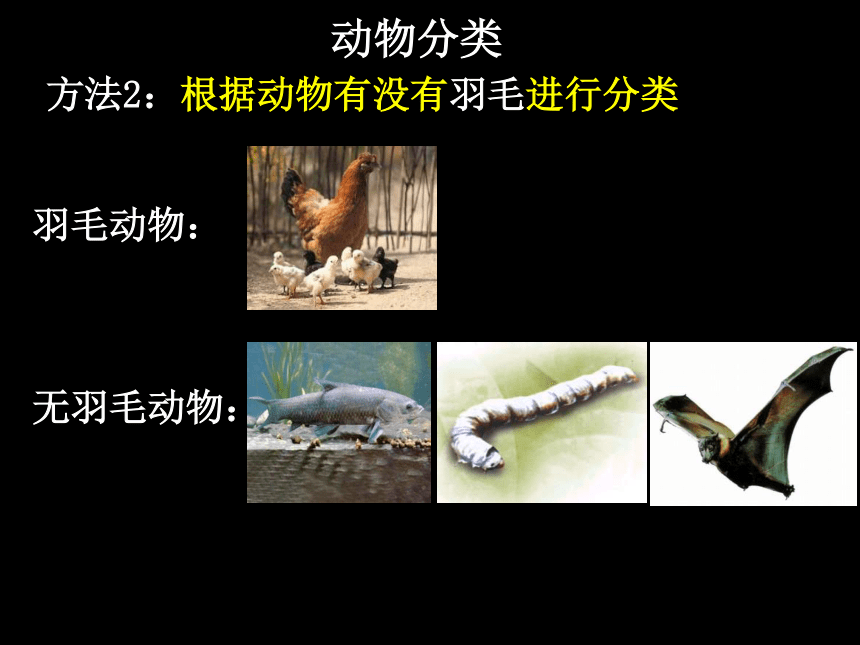 动物分类

方法2：根据动物有没有羽毛进行分类

羽毛动物：

无羽毛动物：